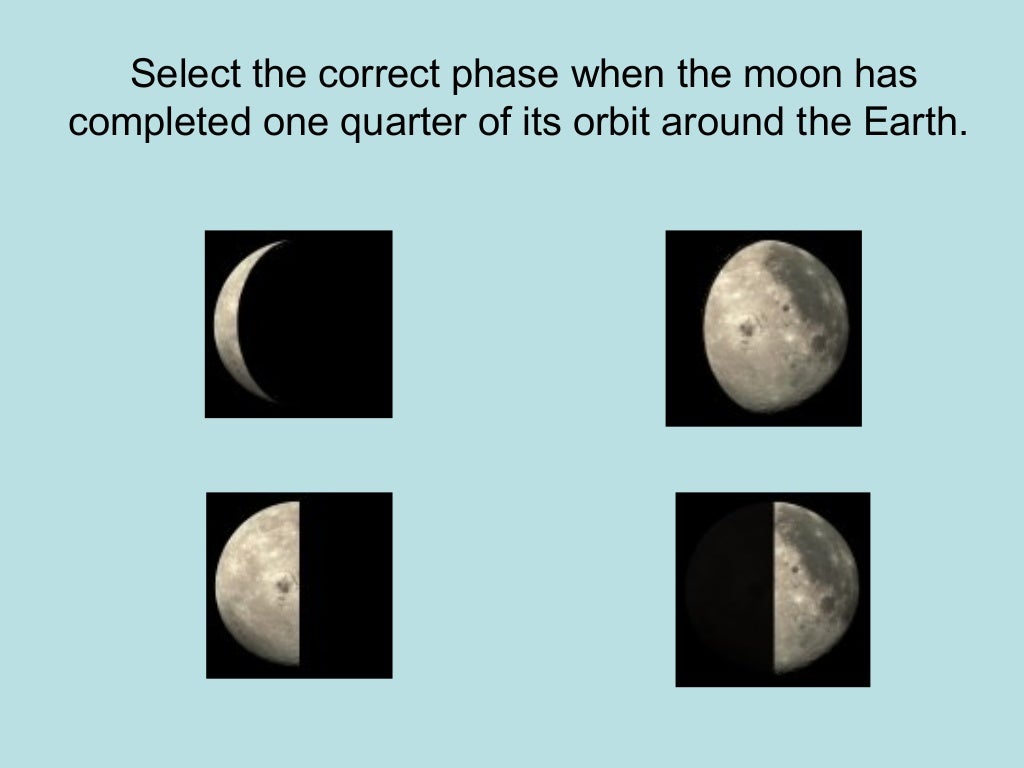 Select the correct phase when the moon has completed one quarter of its orbit around the Earth.